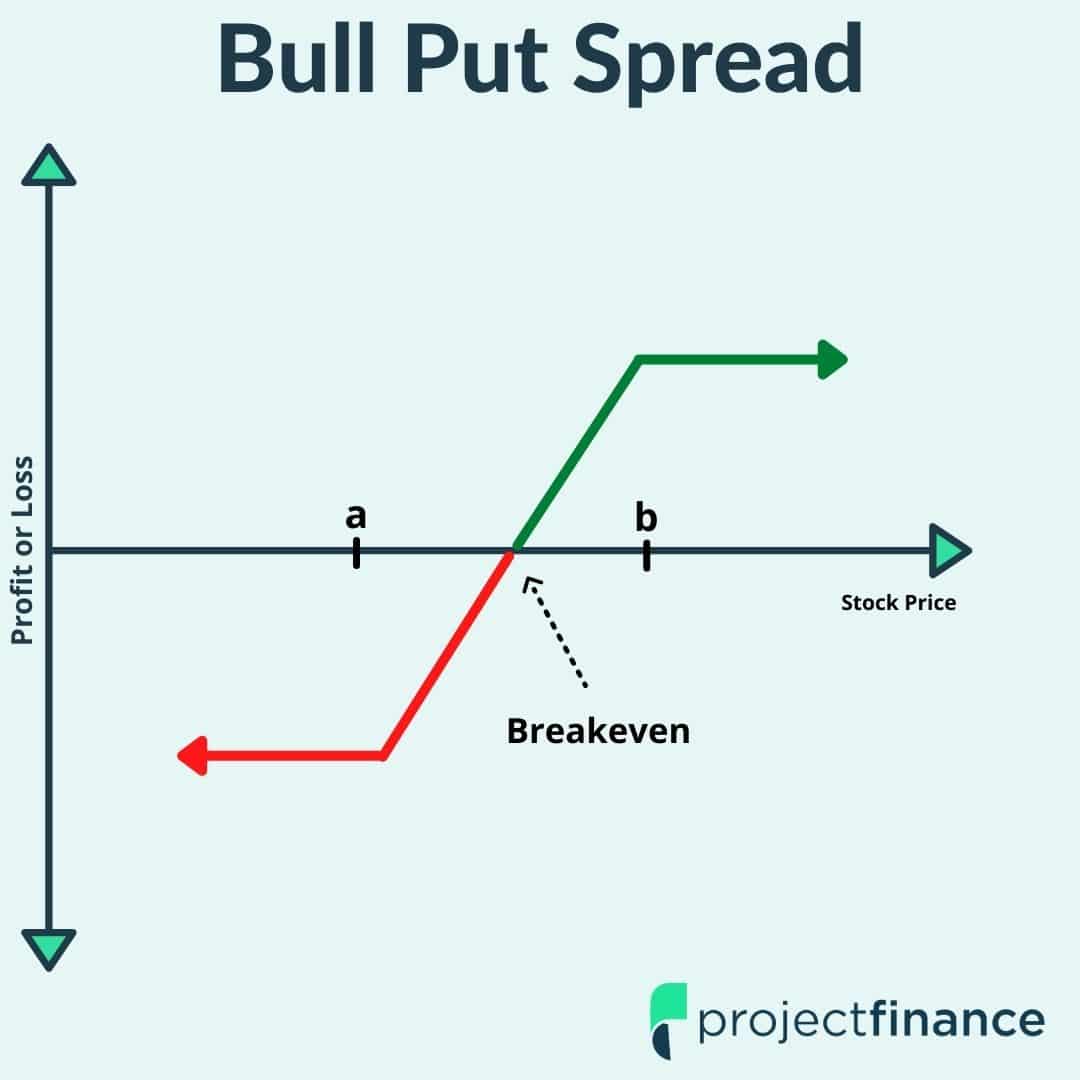 Bull Put Spread

Profit or Loss

a

b

Stock Price

Breakeven

projectfinance